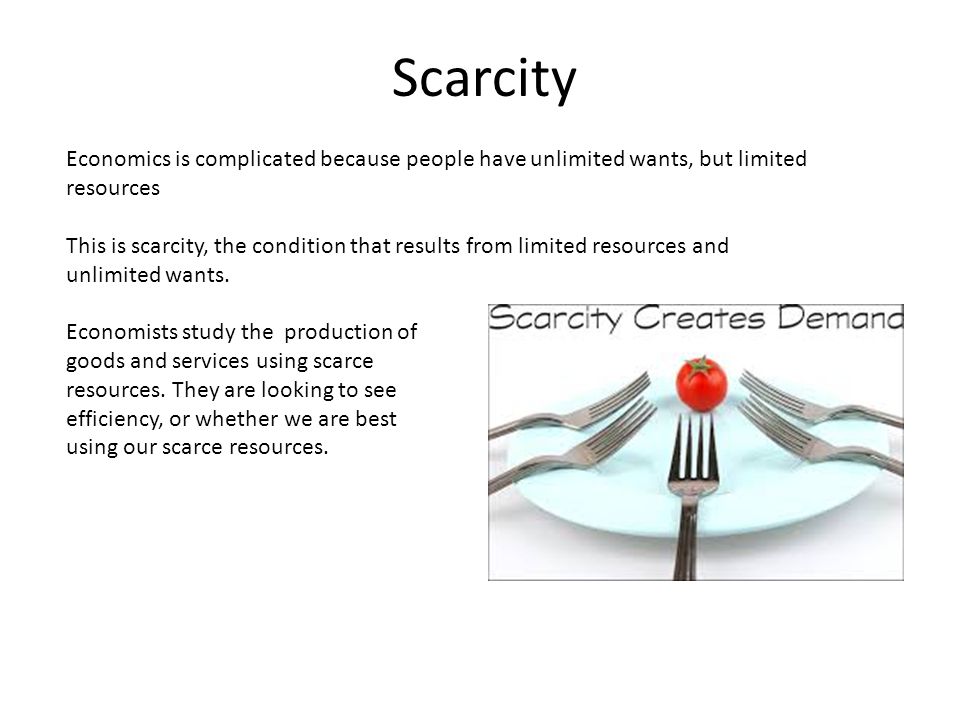 Scarcity

Economics is complicated because people have unlimited wants, but limited resources

This is scarcity, the condition that results from limited resources and unlimited wants.

Economists study the production of goods and services using scarce resources. They are looking to see efficiency, or whether we are best using our scarce resources.

Scarcity Creates Demand